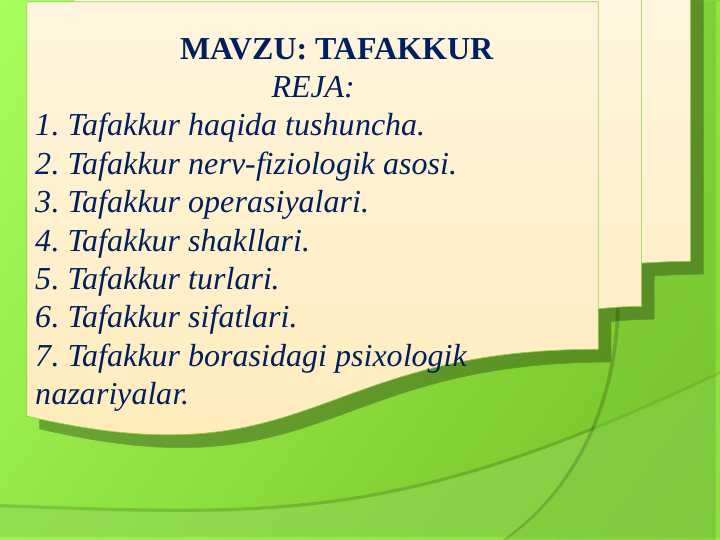 MAVZU: TAFAKKUR
REJA:
1. Tafakkur haqida tushuncha.
2. Tafakkur nerv-fiziologik asosi.
3. Tafakkur operasiyalari.
4. Tafakkur shakllari.
5. Tafakkur turlari.
6. Tafakkur sifatlari.
7. Tafakkur borasidagi psixologik nazariyalar.